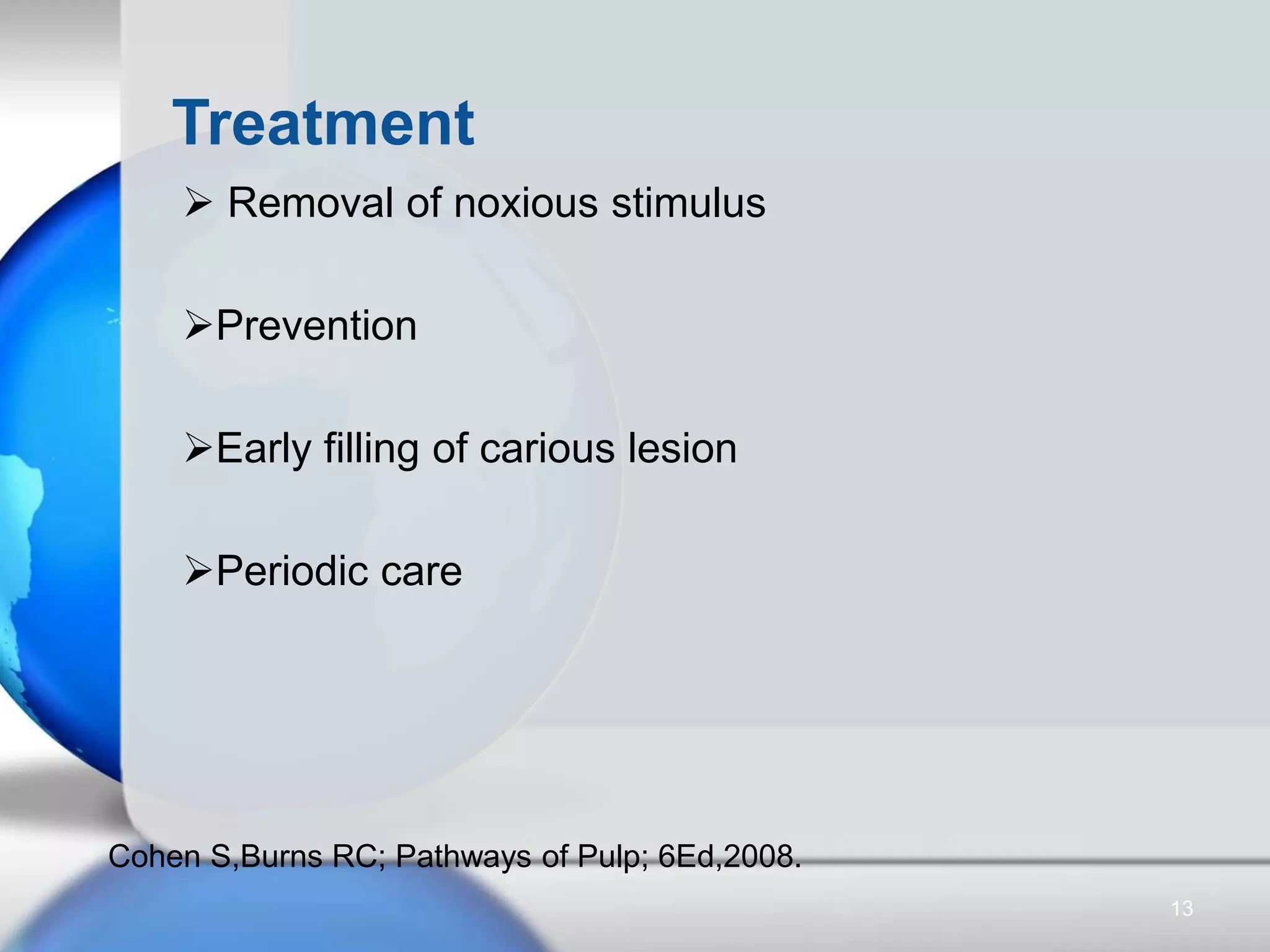 Treatment

➢ Removal of noxious stimulus

➢Prevention

➢Early filling of carious lesion

➢Periodic care

Cohen S,Burns RC; Pathways of Pulp; 6Ed,2008.

13